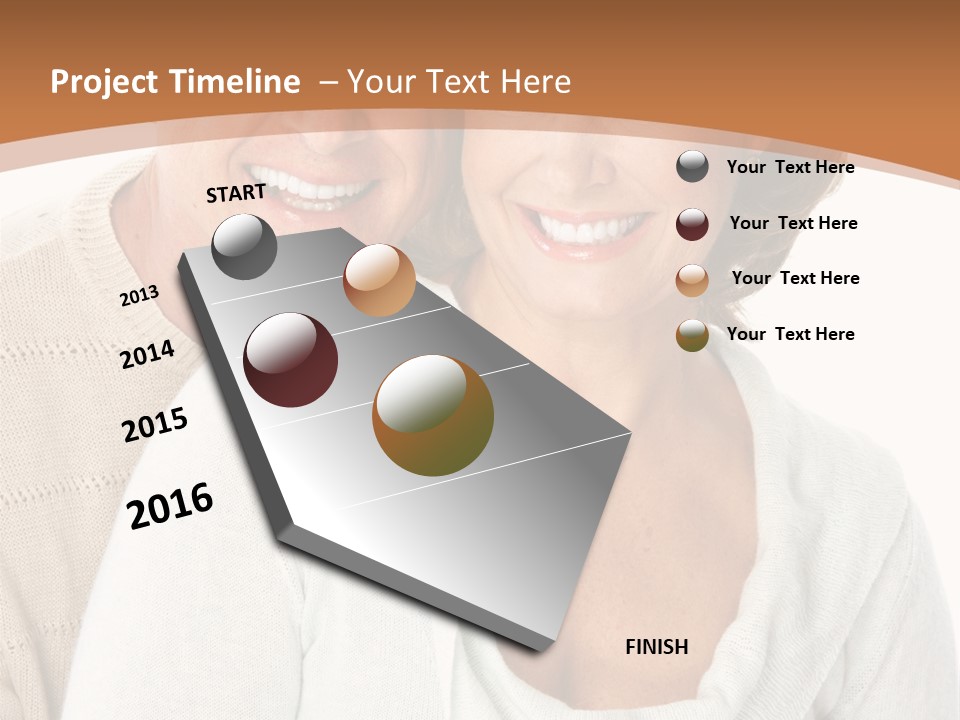 Project Timeline – Your Text Here

START

2013

2014

2015

2016

FINISH

Your Text Here

Your Text Here

Your Text Here

Your Text Here